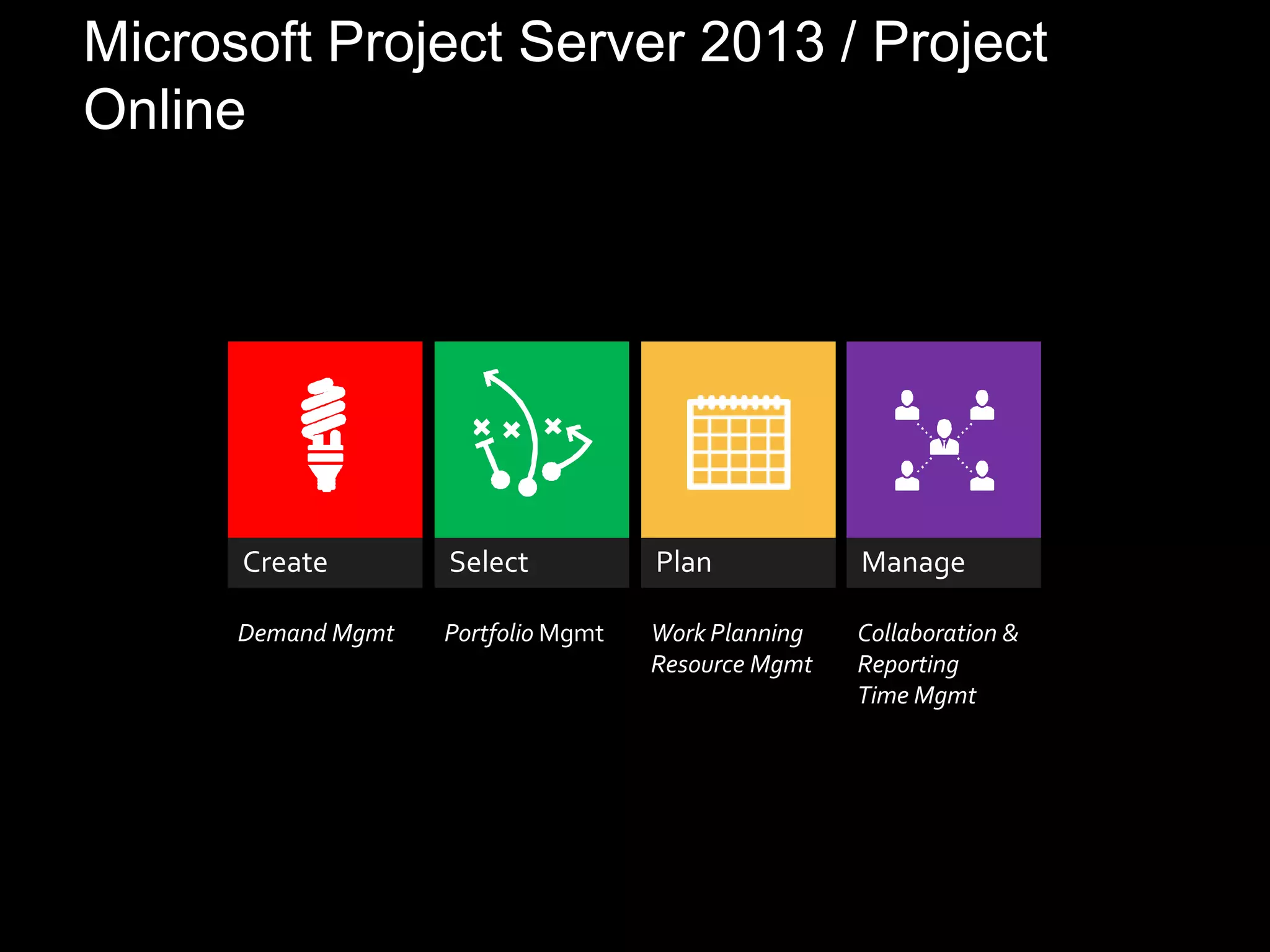 Microsoft Project Server 2013 / Project Online

Create

Select

Plan

Manage

Demand Mgmt

Portfolio Mgmt

Work Planning
Resource Mgmt

Collaboration &
Reporting
Time Mgmt